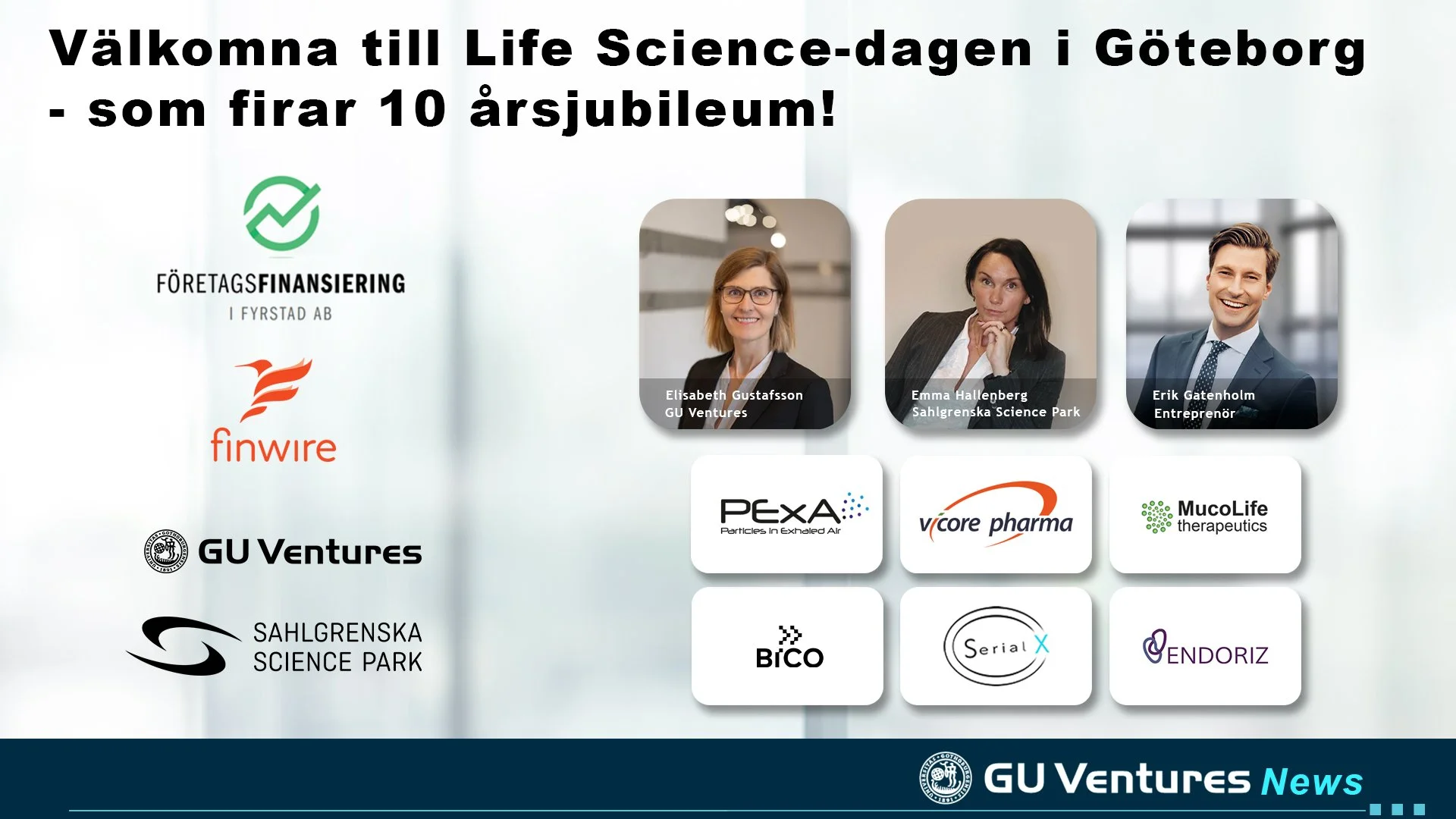 Välkomna till Life Science-dagen i Göteborg - som firar 10 årsjubileum!

FÖRETAGSFINANSIERING
I FYRSTAD AB

finwire

GU Ventures

SAHLGRENSKA SCIENCE PARK

Elisabeth Gustafsson
GU Ventures

Emma Hallenberg
Sahlgrenska Science Park

Erik Gatenholm
Entreprenör

PExA
Particles in Exhaled Air

vicore pharma

MucoLife therapeutics

BICO

Serial X

ENDORIZ

GU Ventures News